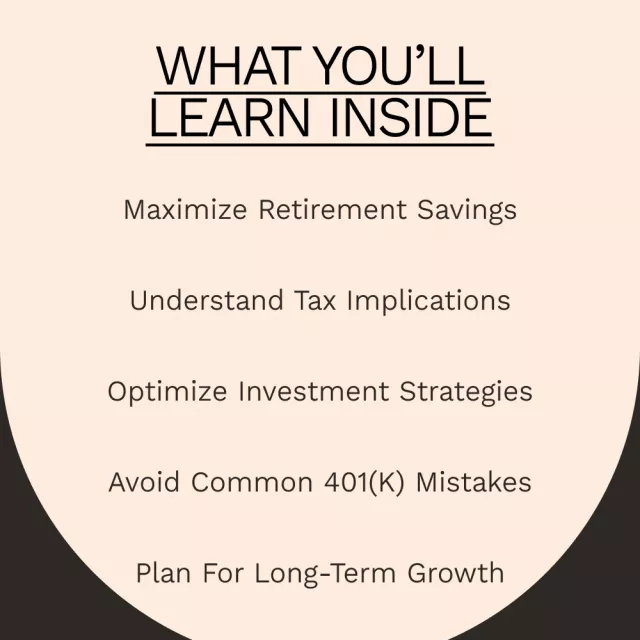 WHAT YOU'LL LEARN INSIDE

Maximize Retirement Savings

Understand Tax Implications

Optimize Investment Strategies

Avoid Common 401(K) Mistakes

Plan For Long-Term Growth